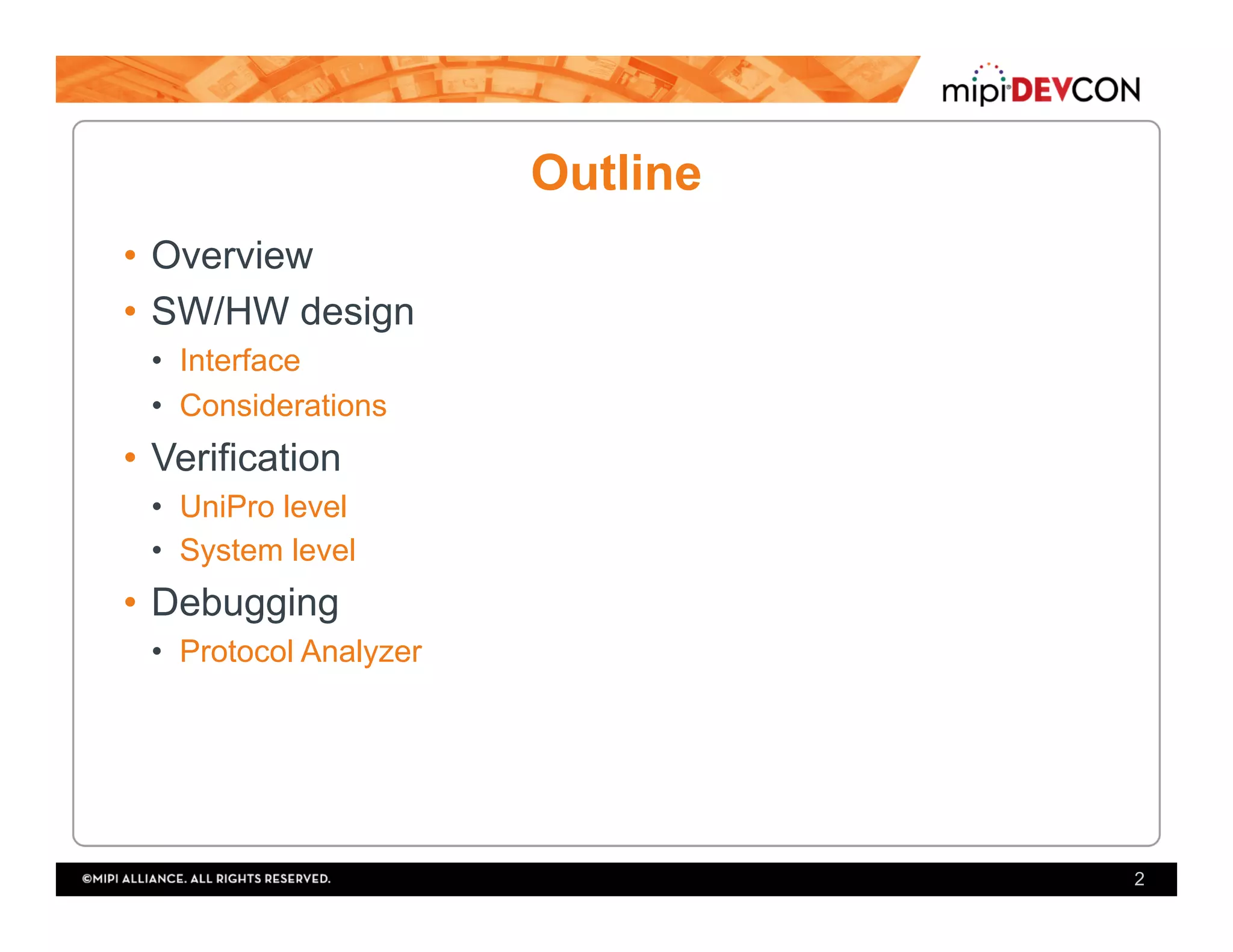 mipi DEVCON

Outline

• Overview
• SW/HW design
  • Interface
  • Considerations
• Verification
  • UniPro level
  • System level
• Debugging
  • Protocol Analyzer

©MIPI ALLIANCE. ALL RIGHTS RESERVED.

2